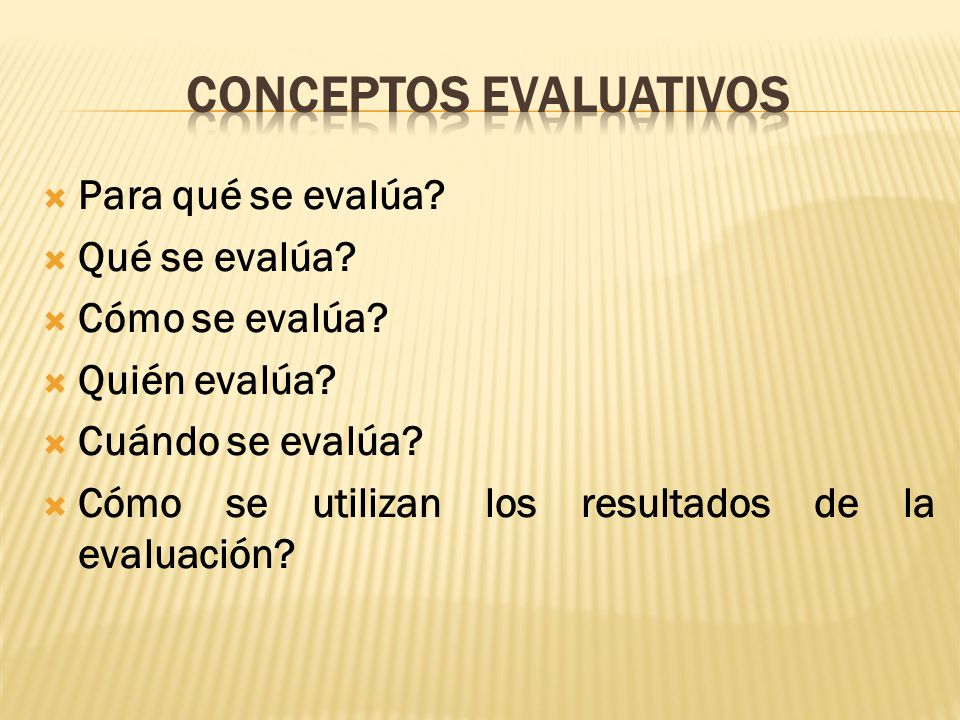 CONCEPTOS EVALUATIVOS

Para qué se evalúa?
Qué se evalúa?
Cómo se evalúa?
Quién evalúa?
Cuándo se evalúa?
Cómo se utilizan los resultados de la evaluación?